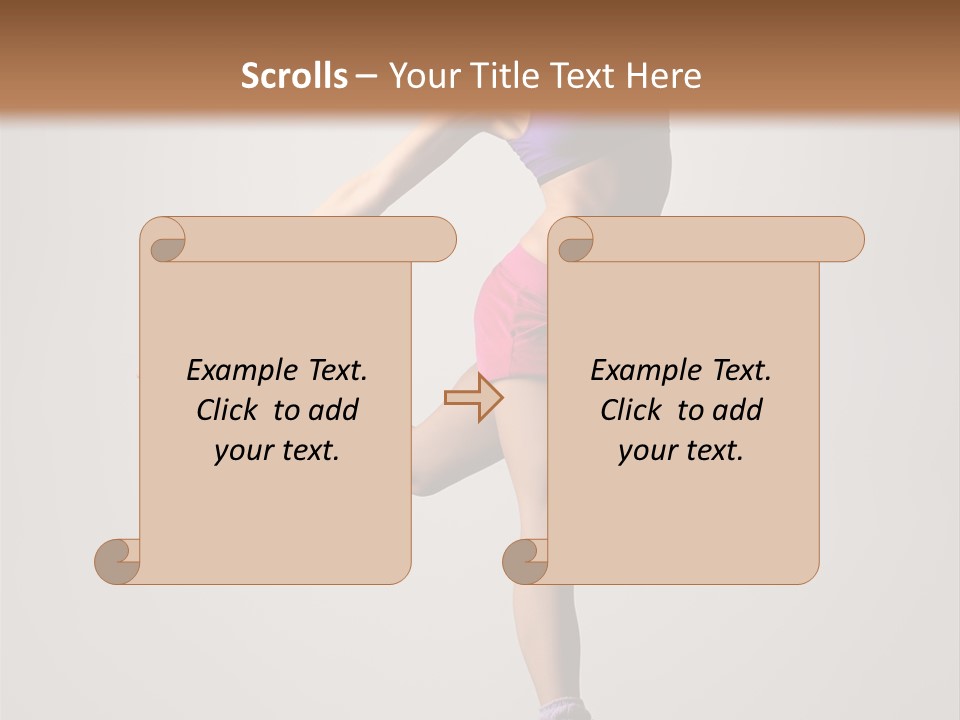 Scrolls – Your Title Text Here

Example Text. Click to add your text.

Example Text. Click to add your text.